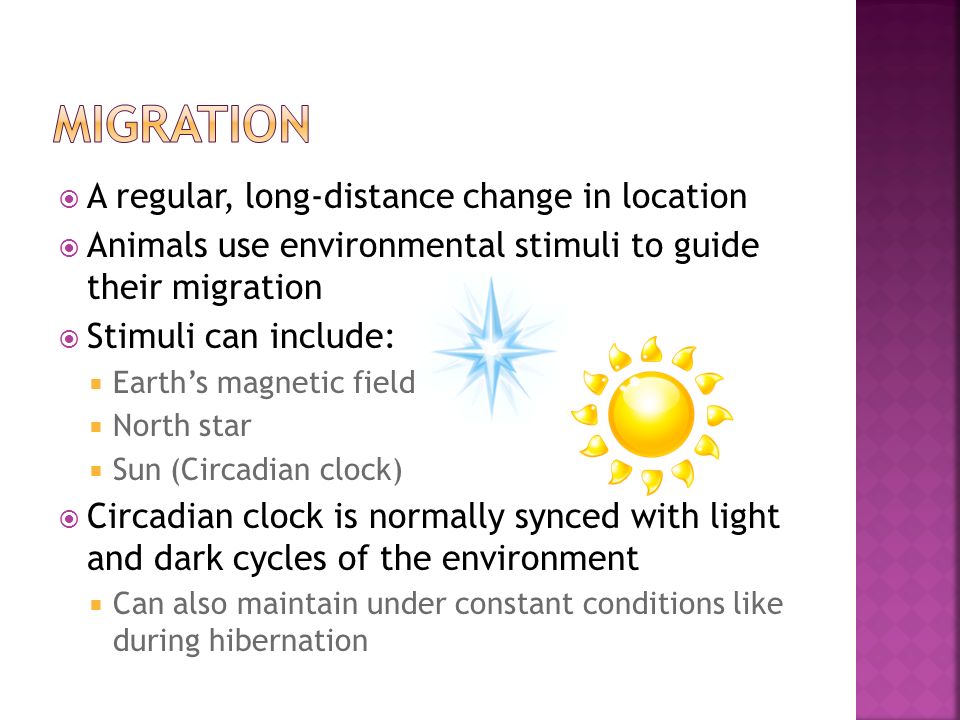 MIGRATION

A regular, long-distance change in location

Animals use environmental stimuli to guide their migration

Stimuli can include:

Earth's magnetic field

North star

Sun (Circadian clock)

Circadian clock is normally synced with light and dark cycles of the environment

Can also maintain under constant conditions like during hibernation